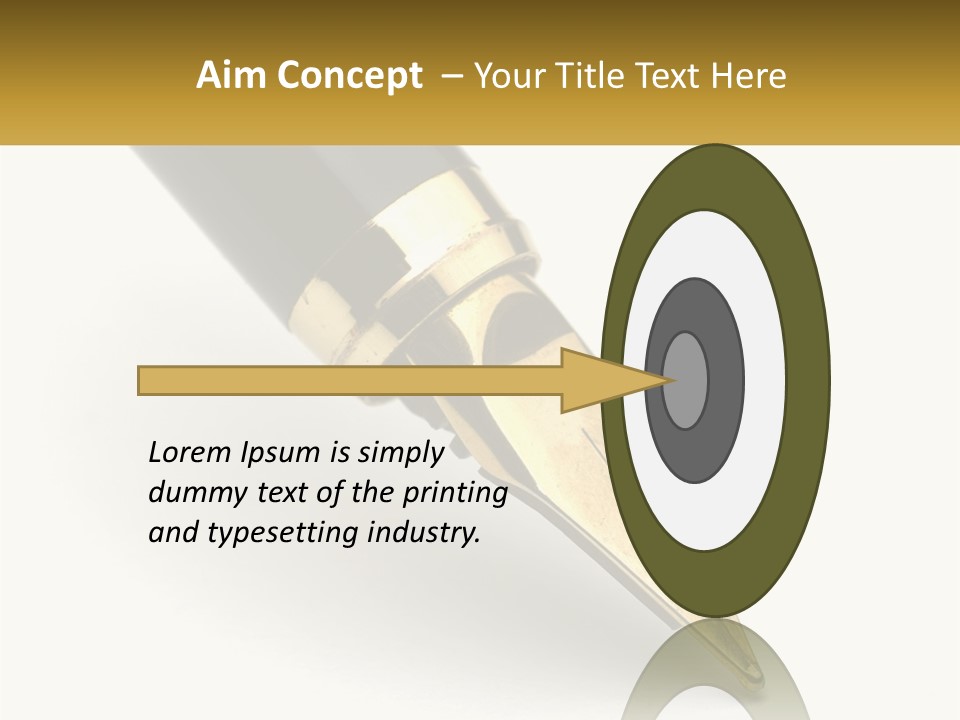 Aim Concept – Your Title Text Here

Lorem Ipsum is simply dummy text of the printing and typesetting industry.